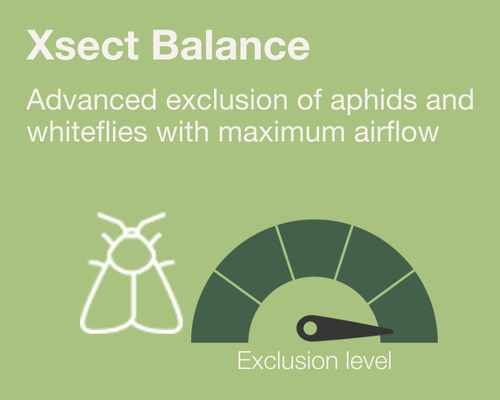 Xsect Balance

Advanced exclusion of aphids and whiteflies with maximum airflow

Exclusion level